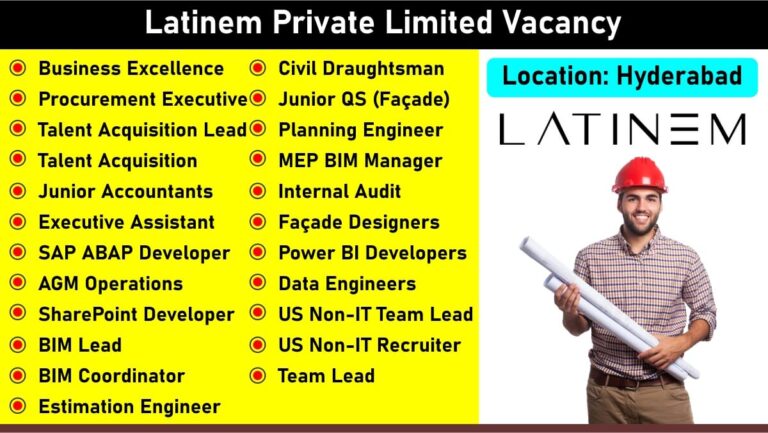 Latinem Private Limited Vacancy

Business Excellence
Procurement Executive
Talent Acquisition Lead
Talent Acquisition
Junior Accountants
Executive Assistant
SAP ABAP Developer
AGM Operations
SharePoint Developer
BIM Lead
BIM Coordinator
Estimation Engineer

Civil Draughtsman
Junior QS (Façade)
Planning Engineer
MEP BIM Manager
Internal Audit
Façade Designers
Power BI Developers
Data Engineers
US Non-IT Team Lead
US Non-IT Recruiter
Team Lead

Location: Hyderabad

LATINEM